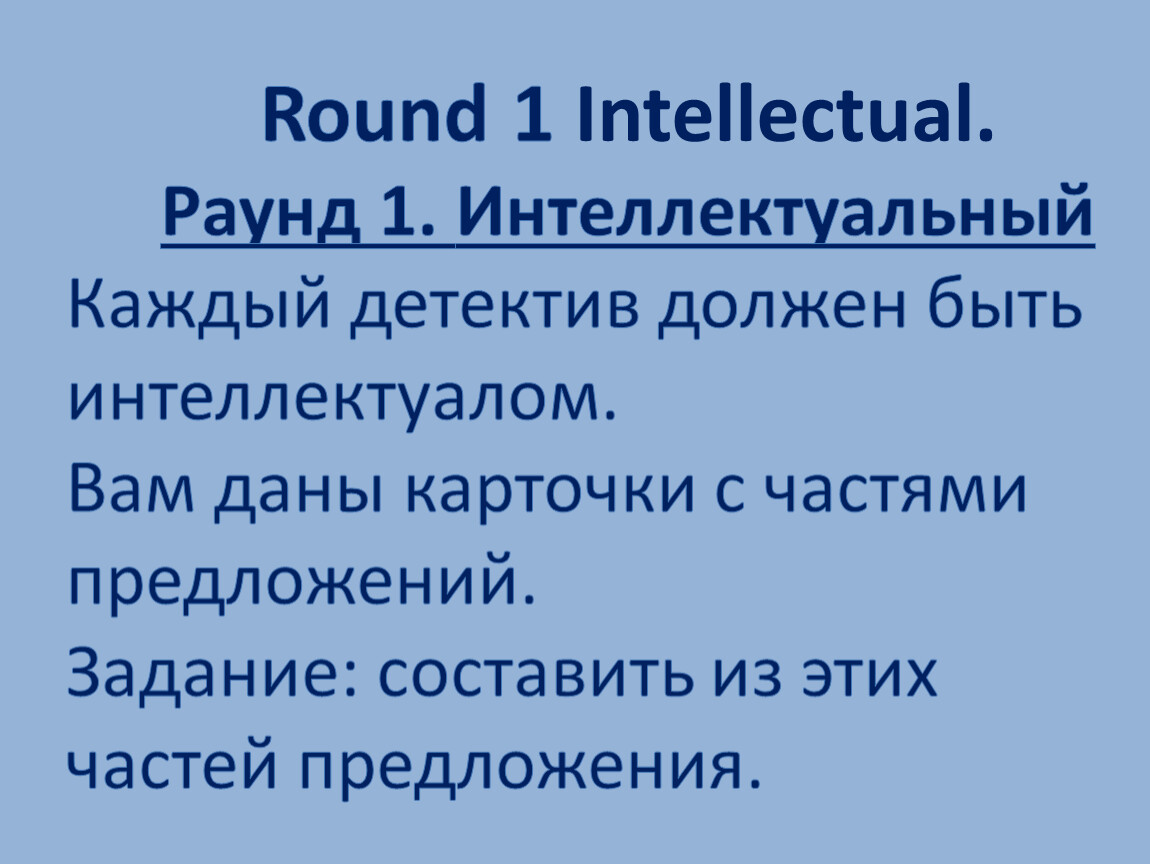 Round 1 Intellectual.

Раунд 1. Интеллектуальный

Каждый детектив должен быть интеллектуалом.
Вам даны карточки с частями предложений.
Задание: составить из этих частей предложения.